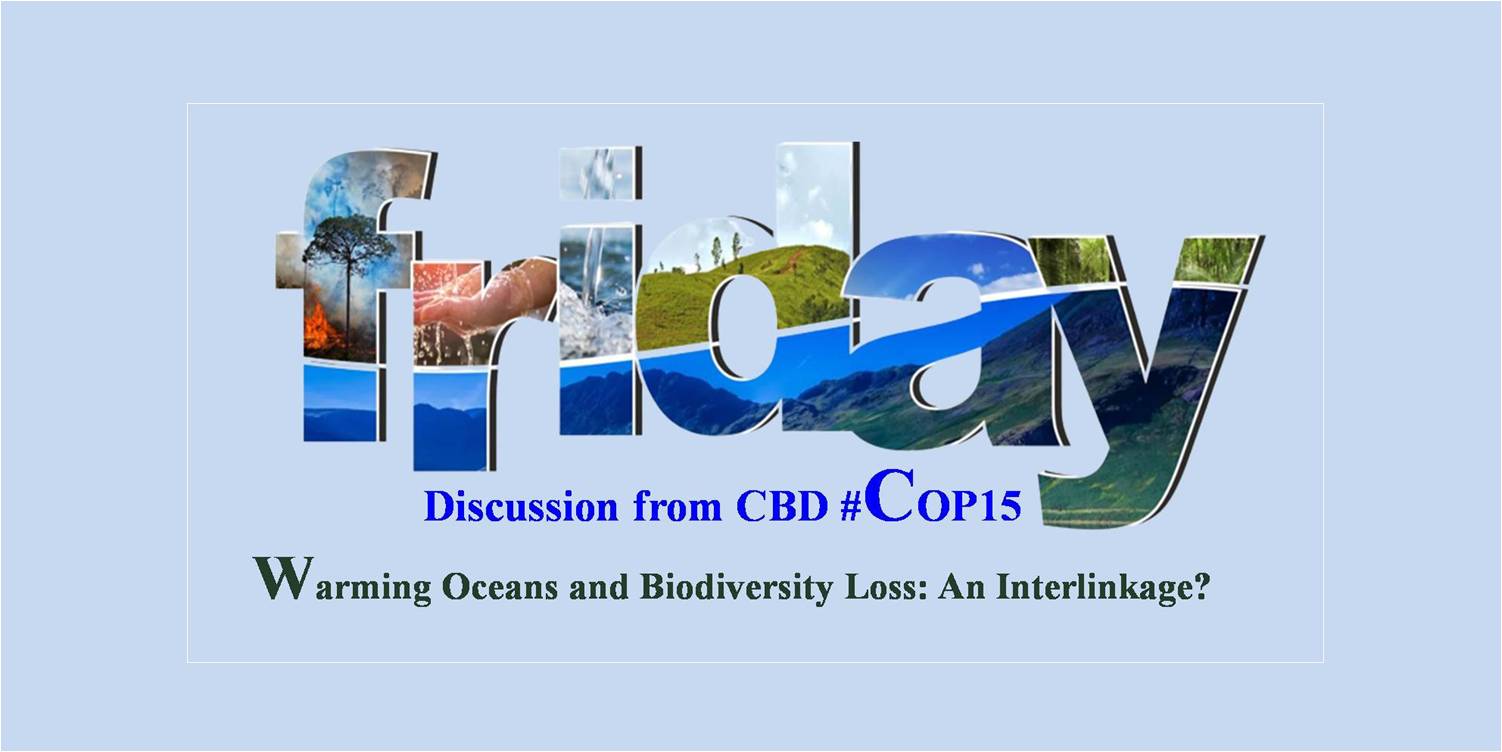 friday

Discussion from CBD #COP15

Warming Oceans and Biodiversity Loss: An Interlinkage?